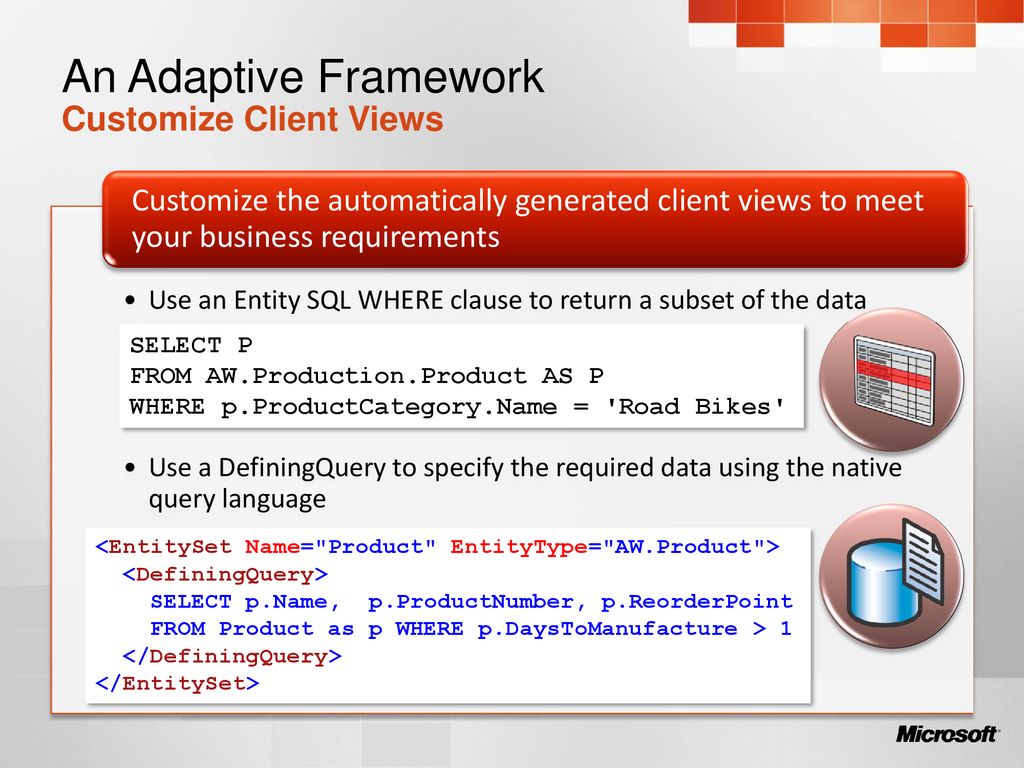 An Adaptive Framework
Customize Client Views

Customize the automatically generated client views to meet your business requirements

• Use an Entity SQL WHERE clause to return a subset of the data

SELECT P
FROM AW.Production.Product AS P
WHERE p.ProductCategory.Name = 'Road Bikes'

• Use a DefiningQuery to specify the required data using the native query language

<EntitySet Name="Product" EntityType="AW.Product">
<DefiningQuery>
SELECT p.Name, p.ProductNumber, p.ReorderPoint
FROM Product as p WHERE p.DaysToManufacture > 1
</DefiningQuery>
</EntitySet>

Microsoft